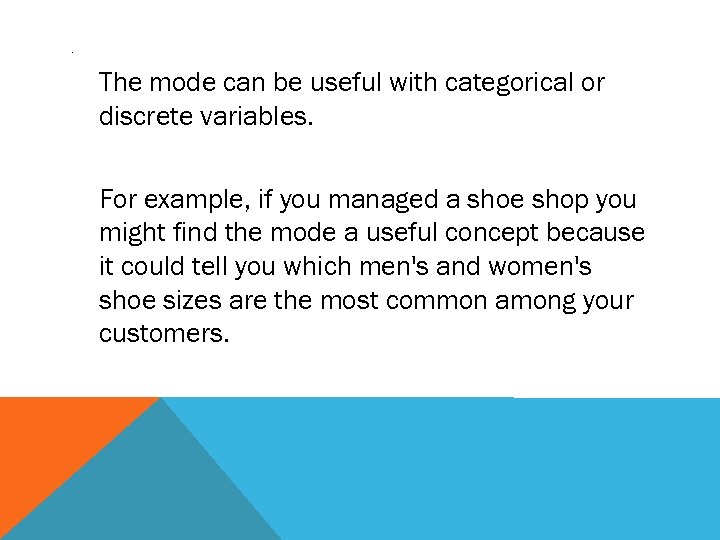 The mode can be useful with categorical or discrete variables.

For example, if you managed a shoe shop you might find the mode a useful concept because it could tell you which men's and women's shoe sizes are the most common among your customers.